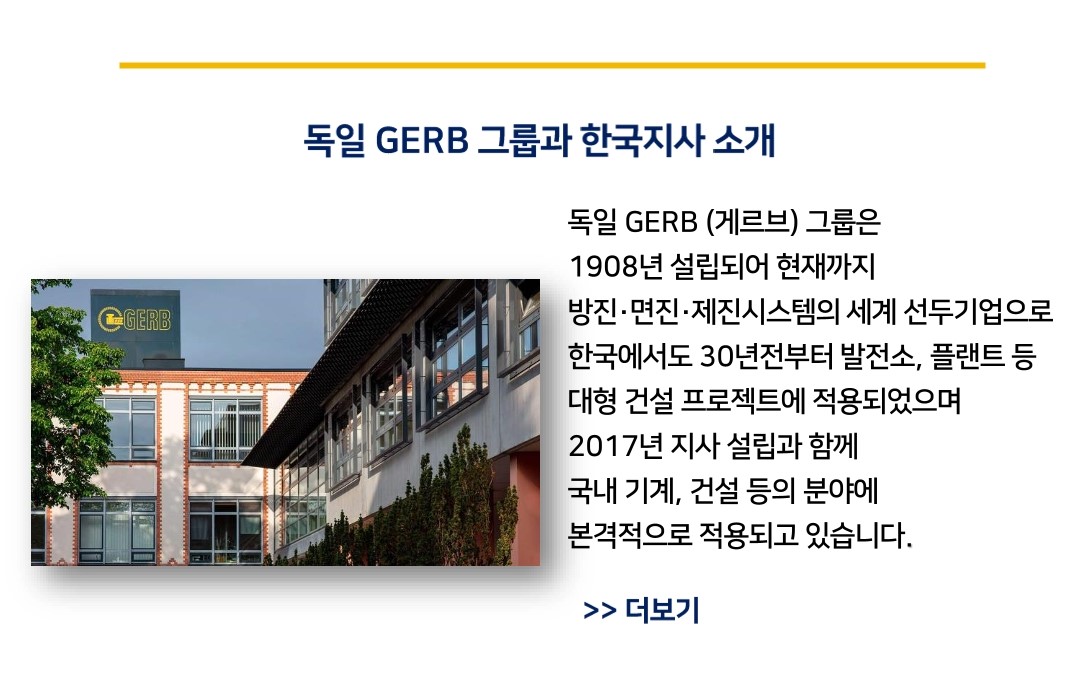 독일 GERB 그룹과 한국지사 소개

GERB

독일 GERB (게르브) 그룹은 1908년 설립되어 현재까지 방진·면진·제진시스템의 세계 선두기업으로 한국에서도 30년전부터 발전소, 플랜트 등 대형 건설 프로젝트에 적용되었으며 2017년 지사 설립과 함께 국내 기계, 건설 등의 분야에 본격적으로 적용되고 있습니다.

>> 더보기